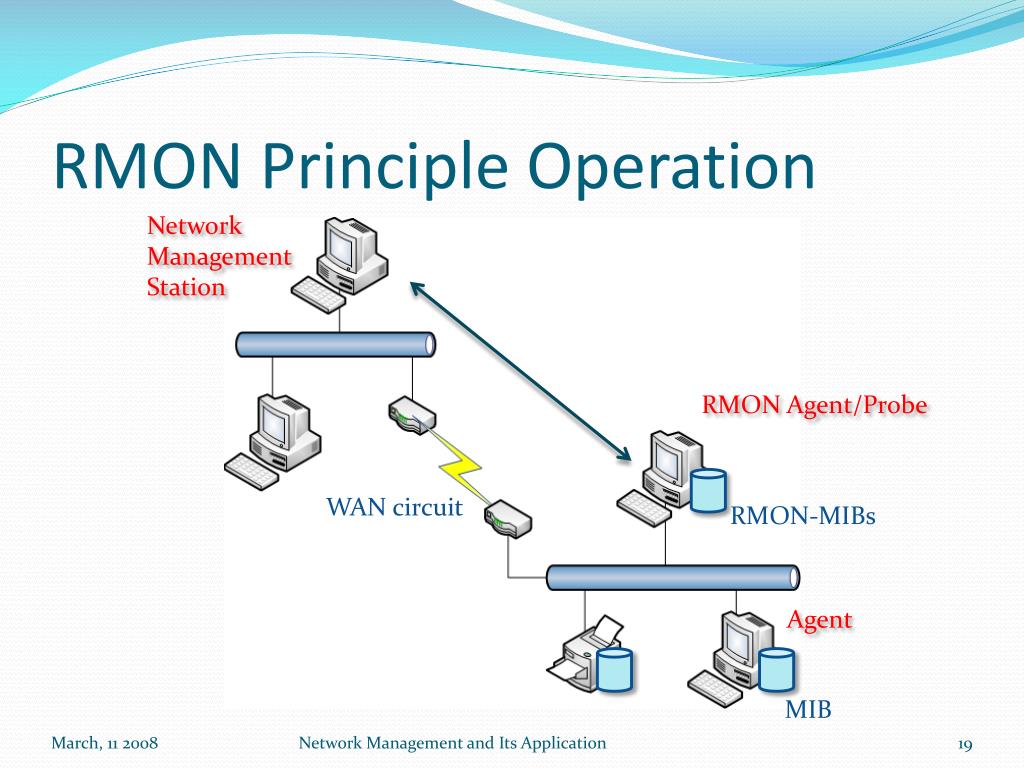 RMON Principle Operation

Network Management Station

RMON Agent/Probe

WAN circuit

RMON-MIBs

Agent

MIB

March, 11 2008

Network Management and Its Application

19